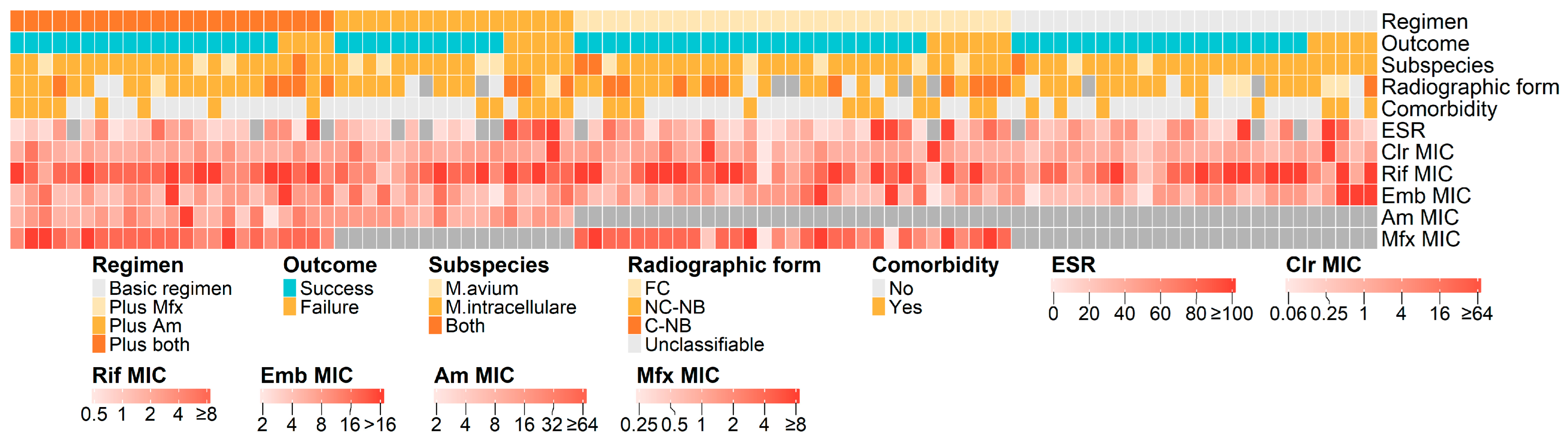 Regimen
Outcome
Subspecies
Radiographic form
Comorbidity
ESR
Clr MIC
Rif MIC
Emb MIC
Am MIC
Mfx MIC

Regimen
Basic regimen
Plus Mfx
Plus Am
Plus both

Outcome
Success
Failure

Subspecies
M.avium
M.intracellulare
Both

Radiographic form
FC
NC-NB
C-NB
Unclassifiable

Comorbidity
No
Yes

ESR
0 20 40 60 80 ≥100

Clr MIC
0.06 0.25 1 4 16 ≥64

Rif MIC
0.5 1 2 4 ≥8

Emb MIC
2 4 8 16 >16

Am MIC
2 4 8 16 32 ≥64

Mfx MIC
0.25 0.5 1 2 4 ≥8